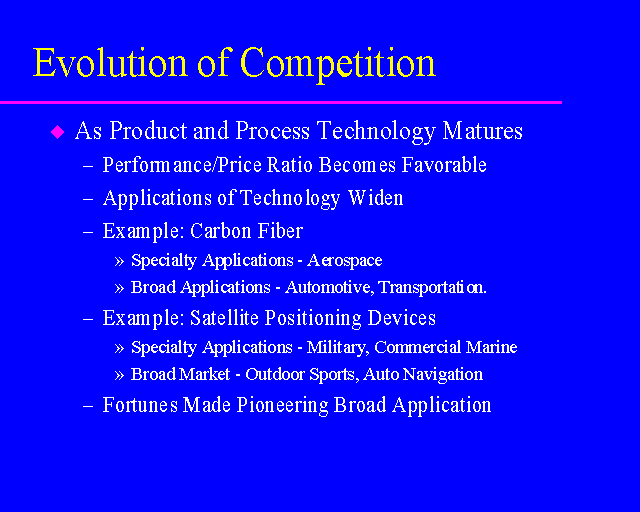 Evolution of Competition

◆ As Product and Process Technology Matures
– Performance/Price Ratio Becomes Favorable
– Applications of Technology Widen
– Example: Carbon Fiber
» Specialty Applications - Aerospace
» Broad Applications - Automotive, Transportation.
– Example: Satellite Positioning Devices
» Specialty Applications - Military, Commercial Marine
» Broad Market - Outdoor Sports, Auto Navigation
– Fortunes Made Pioneering Broad Application